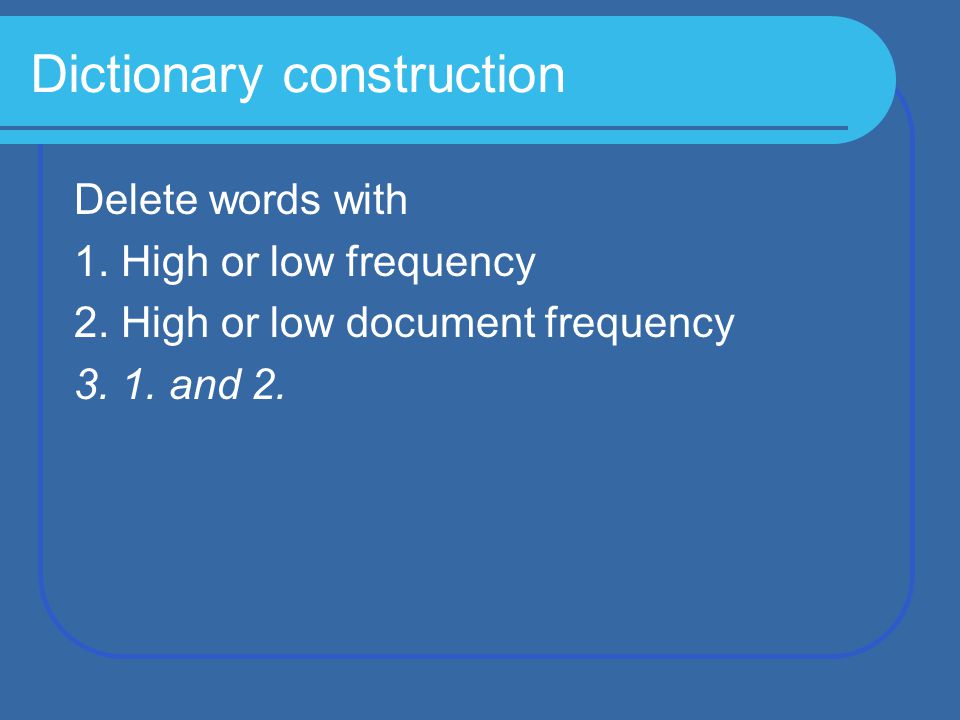 Dictionary construction

Delete words with
1. High or low frequency
2. High or low document frequency
3. 1. and 2.